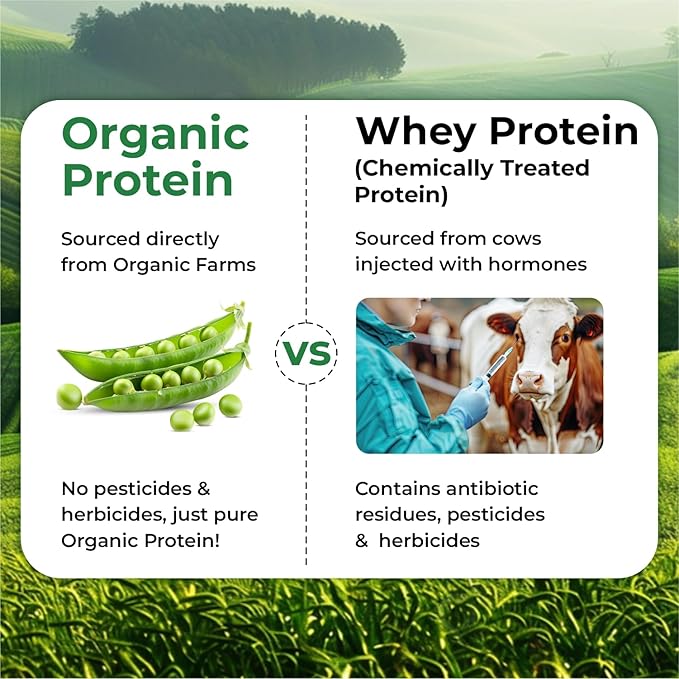 Organic Protein

Sourced directly from Organic Farms

No pesticides & herbicides, just pure Organic Protein!

VS

Whey Protein
(Chemically Treated Protein)

Sourced from cows injected with hormones

Contains antibiotic residues, pesticides & herbicides